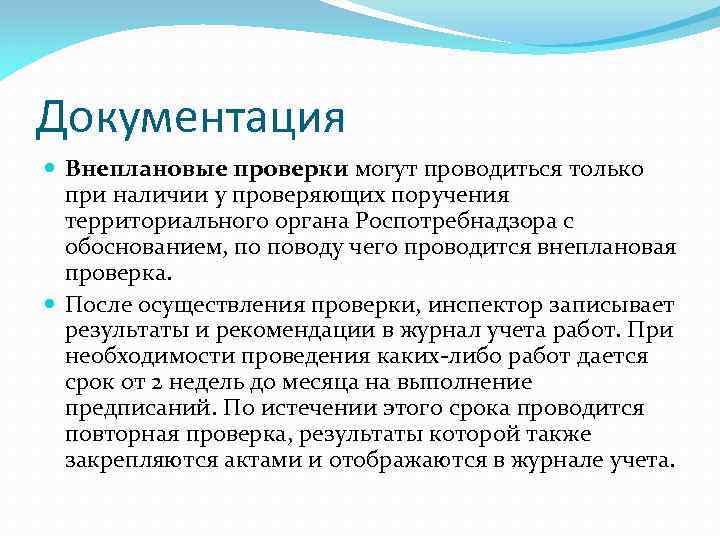 Документация

Внеплановые проверки могут проводиться только при наличии у проверяющих поручения территориального органа Роспотребнадзора с обоснованием, по поводу чего проводится внеплановая проверка.

После осуществления проверки, инспектор записывает результаты и рекомендации в журнал учета работ. При необходимости проведения каких-либо работ дается срок от 2 недель до месяца на выполнение предписаний. По истечении этого срока проводится повторная проверка, результаты которой также закрепляются актами и отображаются в журнале учета.